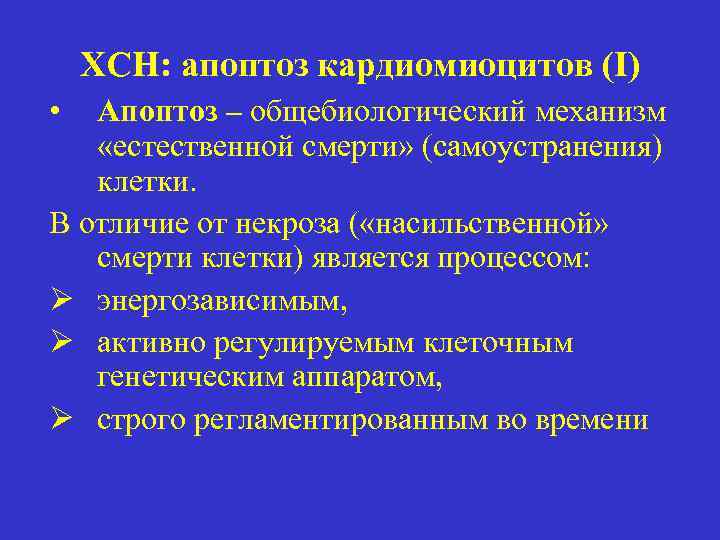 ХСН: апоптоз кардиомиоцитов (I)

• Апоптоз – общебиологический механизм «естественной смерти» (самоустранения) клетки.

В отличие от некроза («насильственной» смерти клетки) является процессом:

➢ энергозависимым,

➢ активно регулируемым клеточным генетическим аппаратом,

➢ строго регламентированным во времени